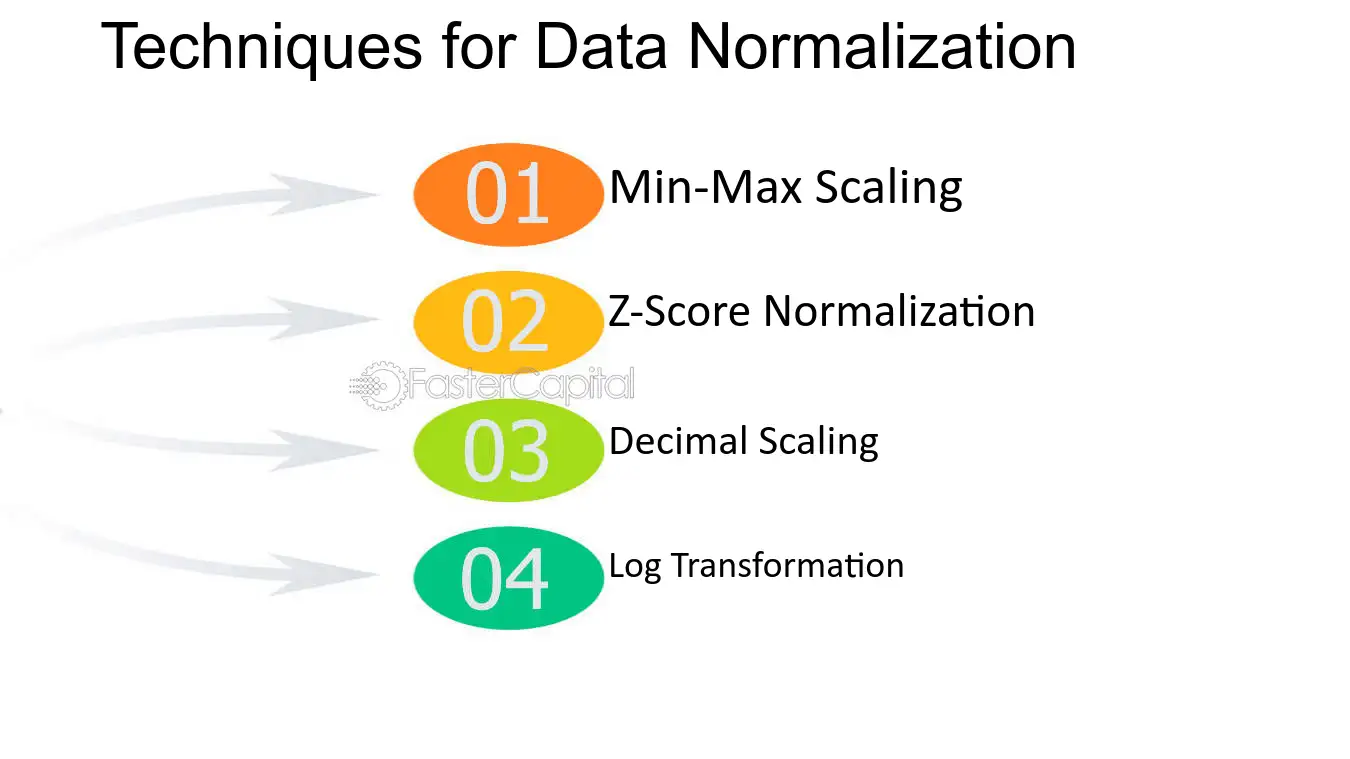 Techniques for Data Normalization

01 Min-Max Scaling

02 Z-Score Normalization

03 Decimal Scaling

04 Log Transformation

FasterCapital